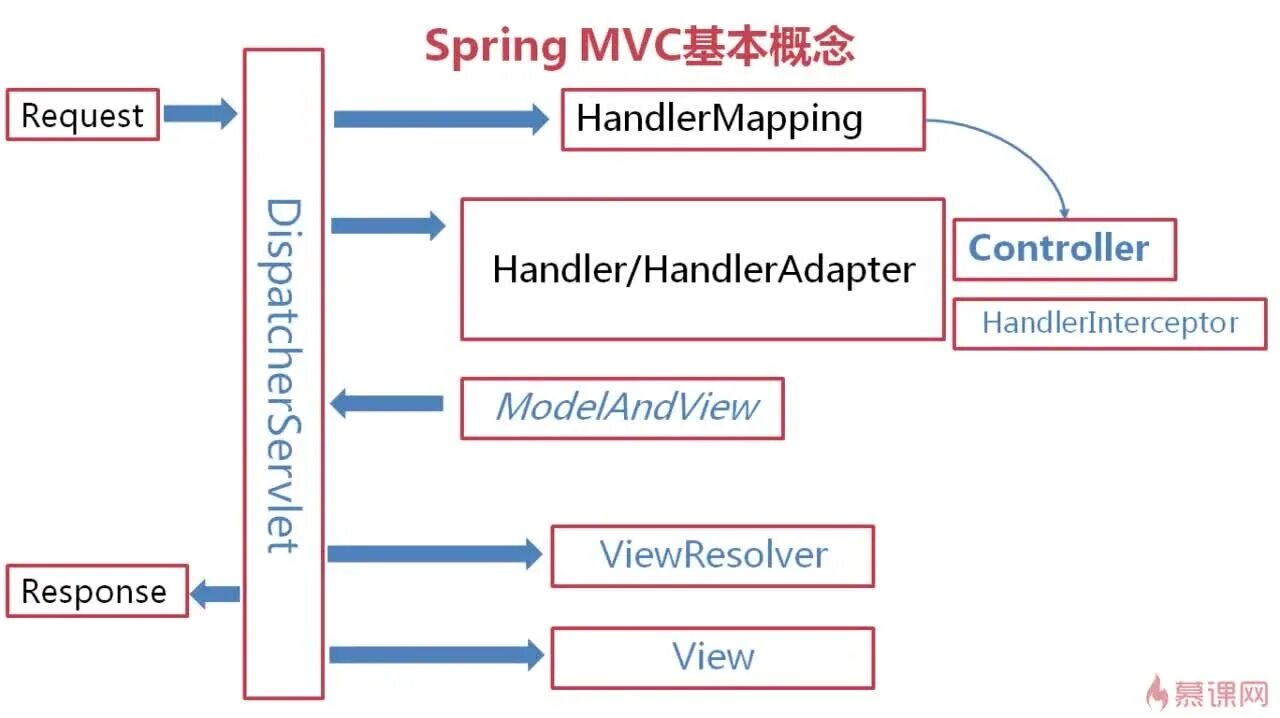 Spring MVC基本概念

Request

DispatcherServlet

HandlerMapping

Handler/HandlerAdapter

Controller

HandlerInterceptor

ModelAndView

ViewResolver

Response

View

慕课网